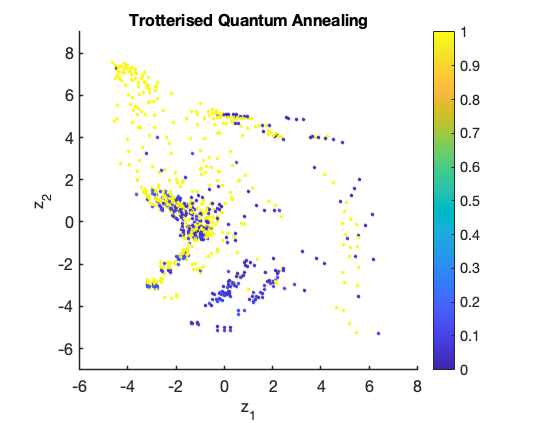 Trotterised Quantum Annealing

8
6
4
2
0
-2
-4
-6

$z_2$

-6 -4 -2 0 2 4 6 8

$z_1$

1
0.9
0.8
0.7
0.6
0.5
0.4
0.3
0.2
0.1
0